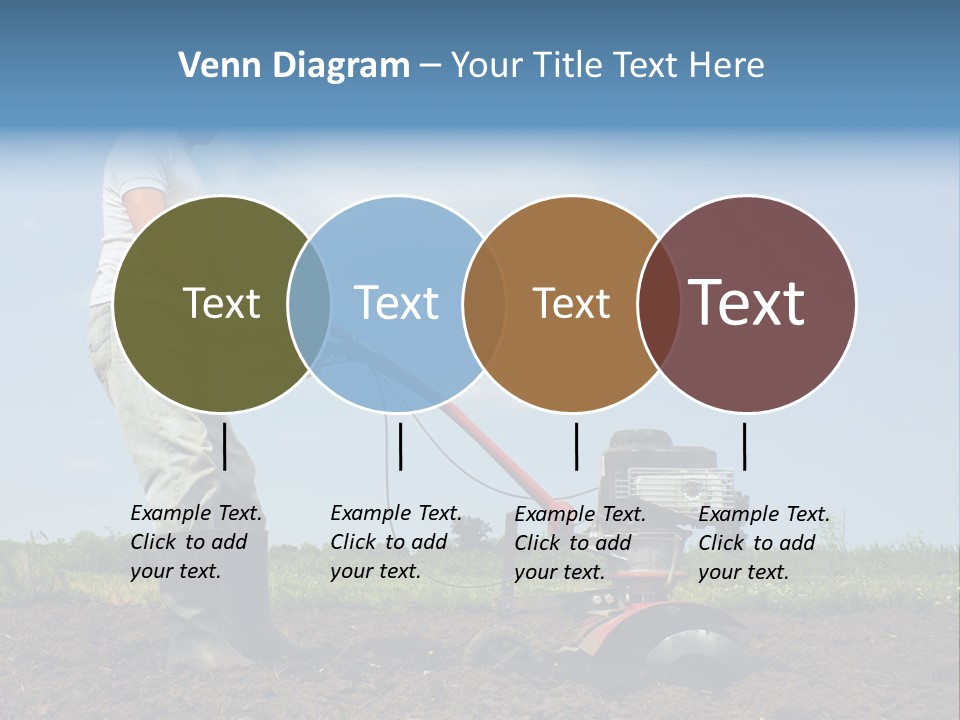 Venn Diagram – Your Title Text Here

Text

Text

Text

Text

Example Text. Click to add your text.

Example Text. Click to add your text.

Example Text. Click to add your text.

Example Text. Click to add your text.